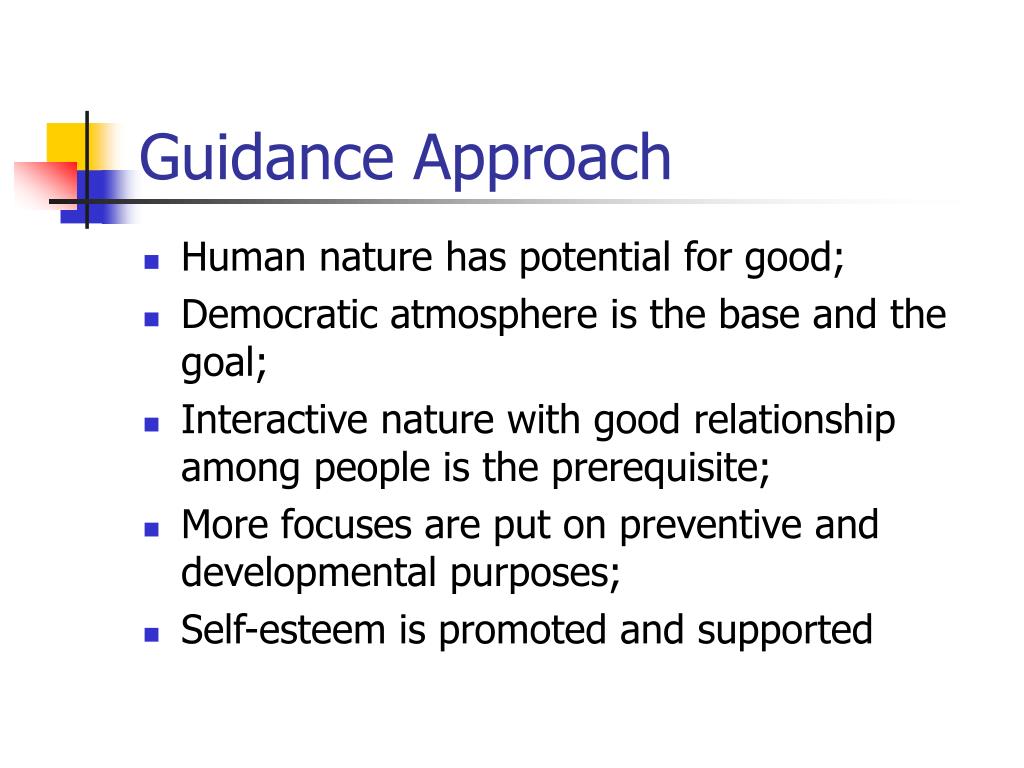 Guidance Approach

- Human nature has potential for good;
- Democratic atmosphere is the base and the goal;
- Interactive nature with good relationship among people is the prerequisite;
- More focuses are put on preventive and developmental purposes;
- Self-esteem is promoted and supported